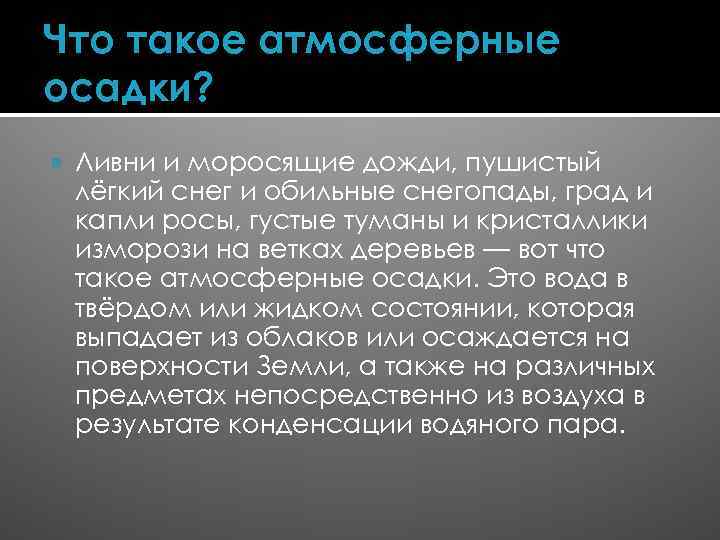 Что такое атмосферные осадки?

Ливни и моросящие дожди, пушистый лёгкий снег и обильные снегопады, град и капли росы, густые туманы и кристаллики изморози на ветках деревьев — вот что такое атмосферные осадки. Это вода в твёрдом или жидком состоянии, которая выпадает из облаков или осаждается на поверхности Земли, а также на различных предметах непосредственно из воздуха в результате конденсации водяного пара.